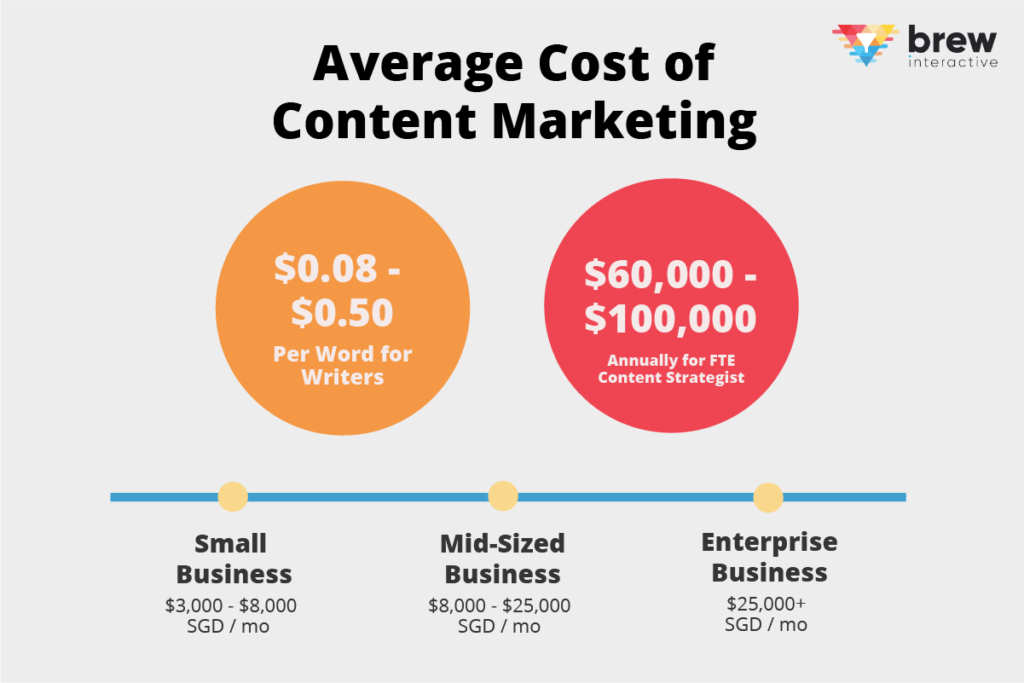 brew
interactive

Average Cost of Content Marketing

\$0.08 - \$0.50
Per Word for Writers

\$60,000 - \$100,000
Annually for FTE Content Strategist

Small Business
\$3,000 - \$8,000 SGD / mo

Mid-Sized Business
\$8,000 - \$25,000 SGD / mo

Enterprise Business
\$25,000+ SGD / mo